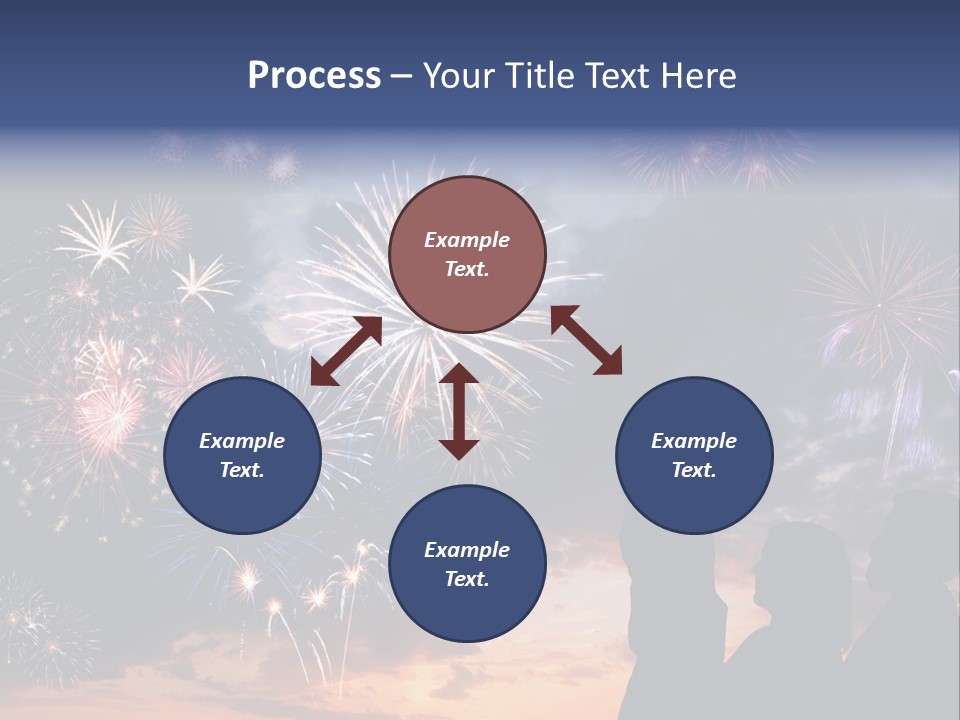 Process – Your Title Text Here

Example Text.

Example Text.

Example Text.

Example Text.